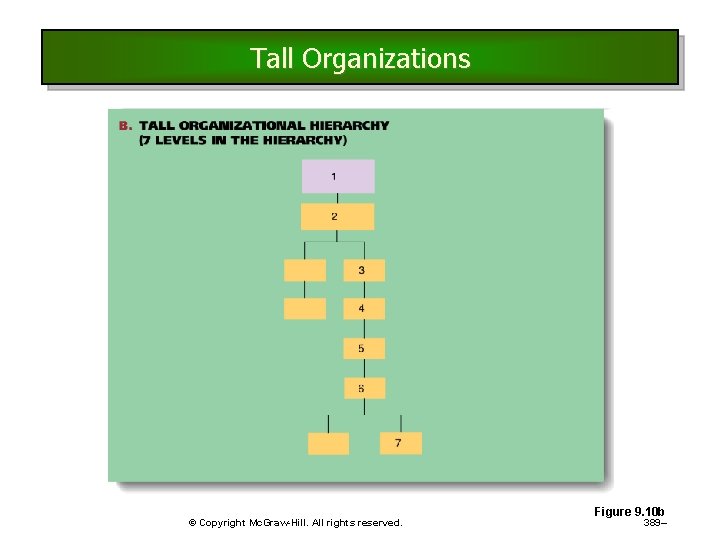 Tall Organizations

B. TALL ORGANIZATIONAL HIERARCHY
(7 LEVELS IN THE HIERARCHY)

1

2

3

4

5

6

7

Figure 9.10b

© Copyright McGraw-Hill. All rights reserved.

389–